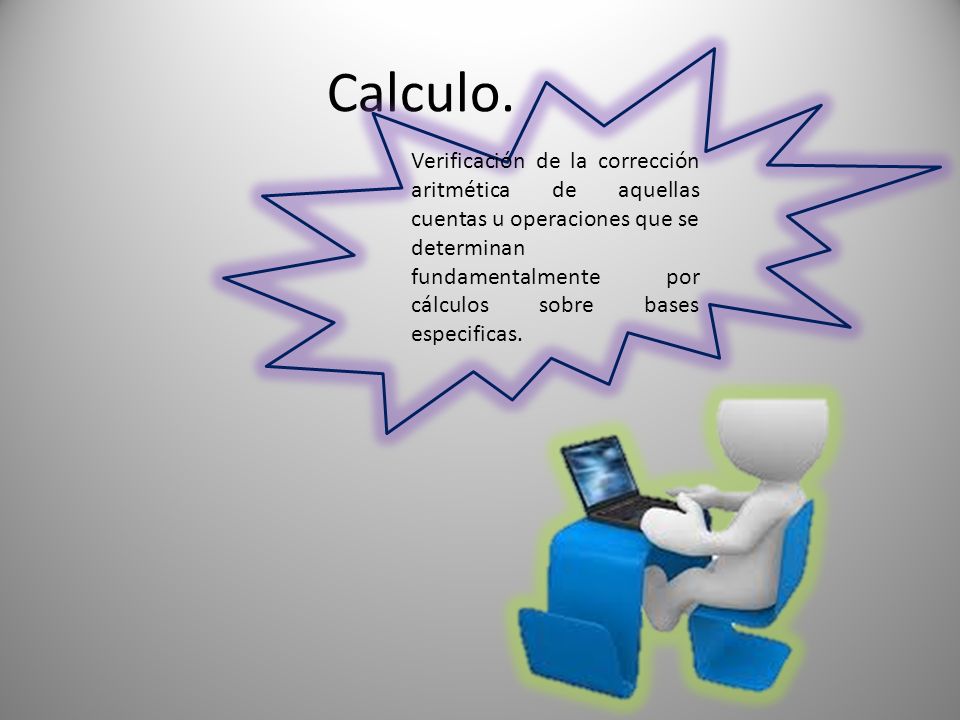 Calculo.

Verificación de la corrección aritmética de aquellas cuentas u operaciones que se determinan fundamentalmente por cálculos sobre bases especificas.